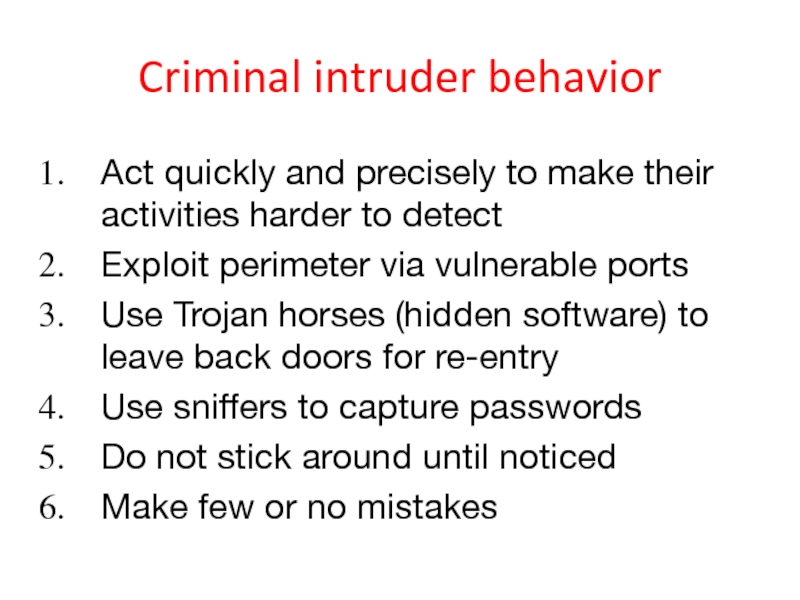 Criminal intruder behavior

1. Act quickly and precisely to make their activities harder to detect
2. Exploit perimeter via vulnerable ports
3. Use Trojan horses (hidden software) to leave back doors for re-entry
4. Use sniffers to capture passwords
5. Do not stick around until noticed
6. Make few or no mistakes